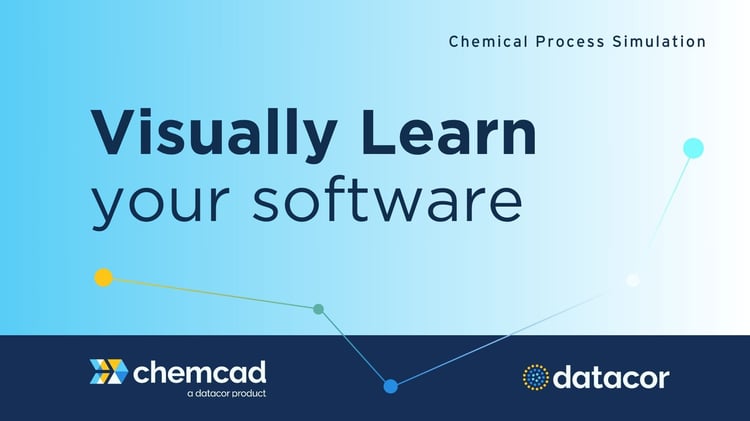 Chemical Process Simulation

Visually Learn
your software

chemcad
a datacor product

datacor